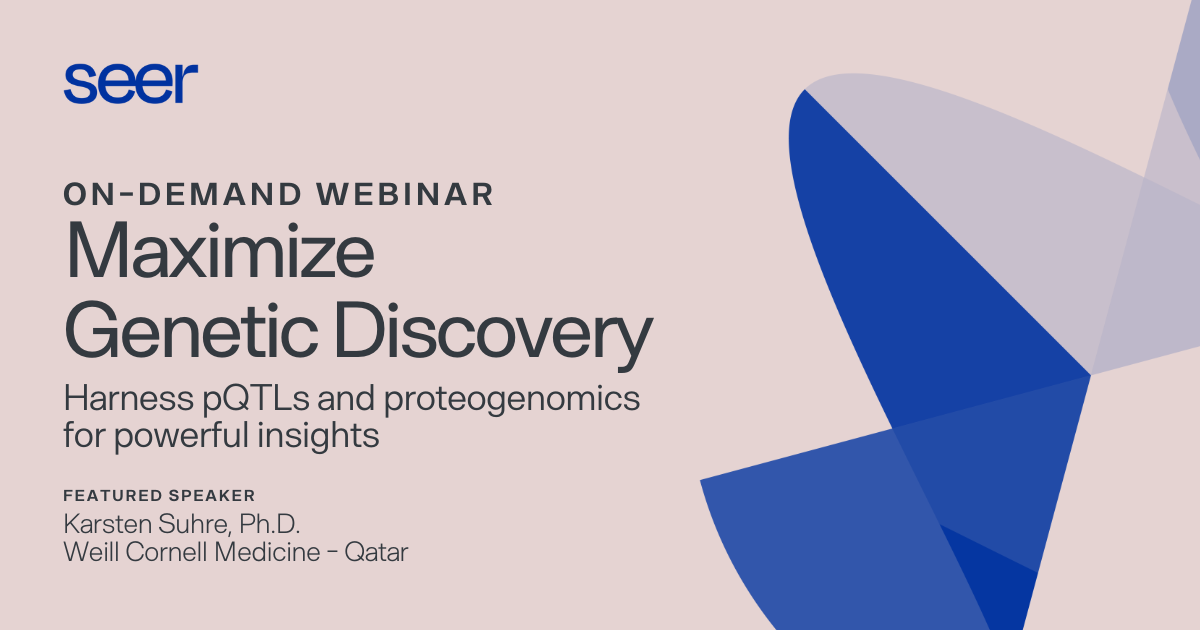 seer

ON-DEMAND WEBINAR

Maximize Genetic Discovery

Harness pQTLs and proteogenomics for powerful insights

FEATURED SPEAKER

Karsten Suhre, Ph.D.
Weill Cornell Medicine - Qatar